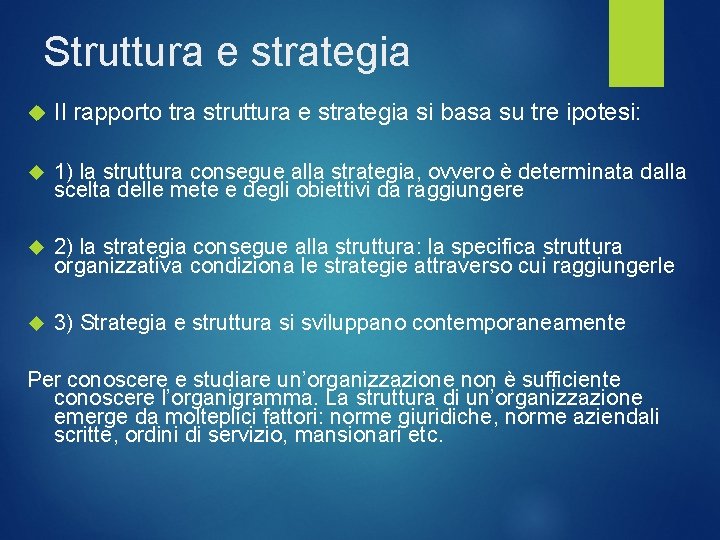 Struttura e strategia

Il rapporto tra struttura e strategia si basa su tre ipotesi:

1) la struttura consegue alla strategia, ovvero è determinata dalla scelta delle mete e degli obiettivi da raggiungere

2) la strategia consegue alla struttura: la specifica struttura organizzativa condiziona le strategie attraverso cui raggiungerle

3) Strategia e struttura si sviluppano contemporaneamente

Per conoscere e studiare un'organizzazione non è sufficiente conoscere l'organigramma. La struttura di un'organizzazione emerge da molteplici fattori: norme giuridiche, norme aziendali scritte, ordini di servizio, mansionari etc.